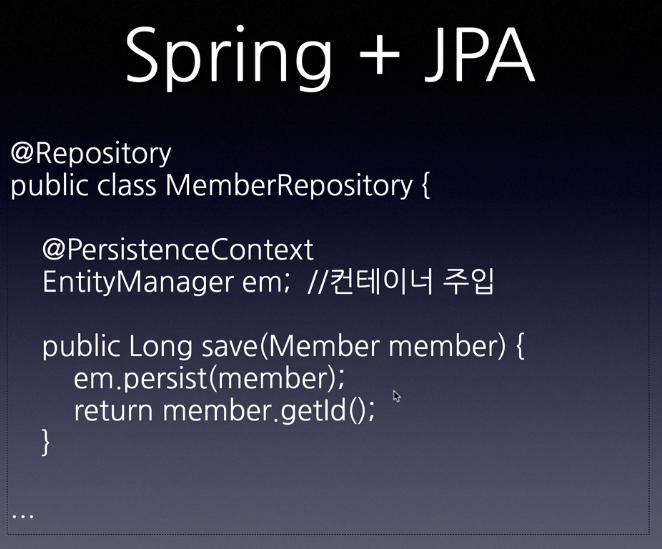 Spring + JPA

@Repository
public class MemberRepository {

@PersistenceContext
EntityManager em; //컨테이너 주입

public Long save(Member member) {
em.persist(member);
return member.getId();
}

...